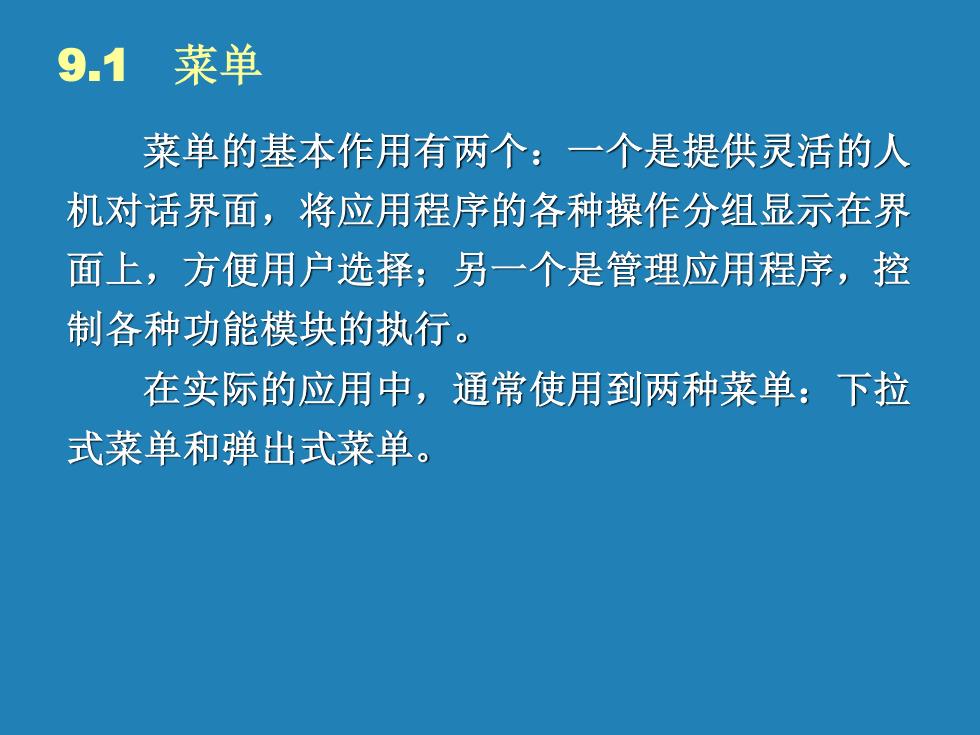 9.1　菜单

菜单的基本作用有两个：一个是提供灵活的人机对话界面，将应用程序的各种操作分组显示在界面上，方便用户选择；另一个是管理应用程序，控制各种功能模块的执行。

在实际的应用中，通常使用到两种菜单：下拉式菜单和弹出式菜单。